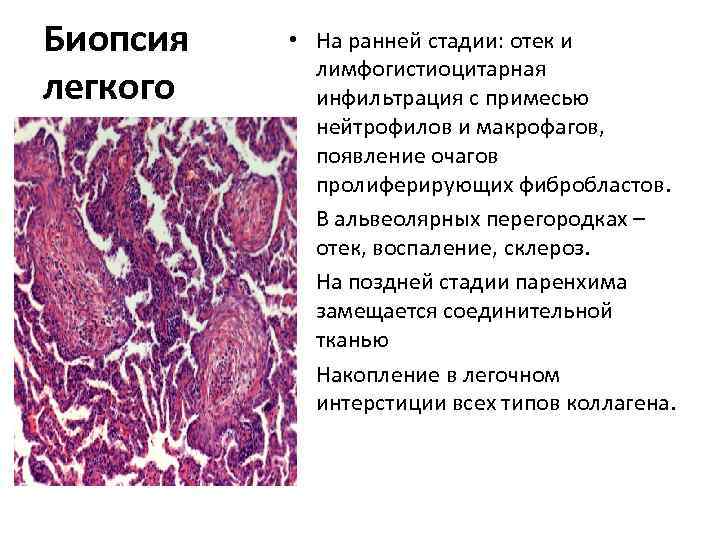 Биопсия легкого

• На ранней стадии: отек и лимфогистиоцитарная инфильтрация с примесью нейтрофилов и макрофагов, появление очагов пролиферирующих фибробластов.

В альвеолярных перегородках – отек, воспаление, склероз.

На поздней стадии паренхима замещается соединительной тканью

Накопление в легочном интерстиции всех типов коллагена.